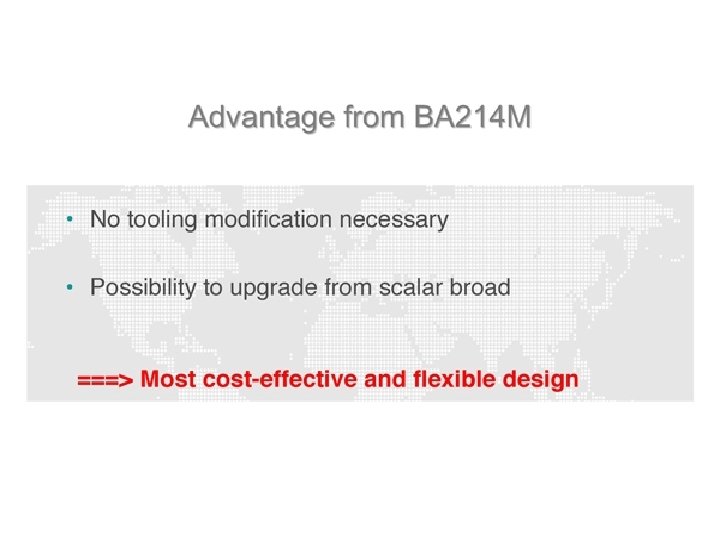 Advantage from BA214M

• No tooling modification necessary

• Possibility to upgrade from scalar broad

===> Most cost-effective and flexible design